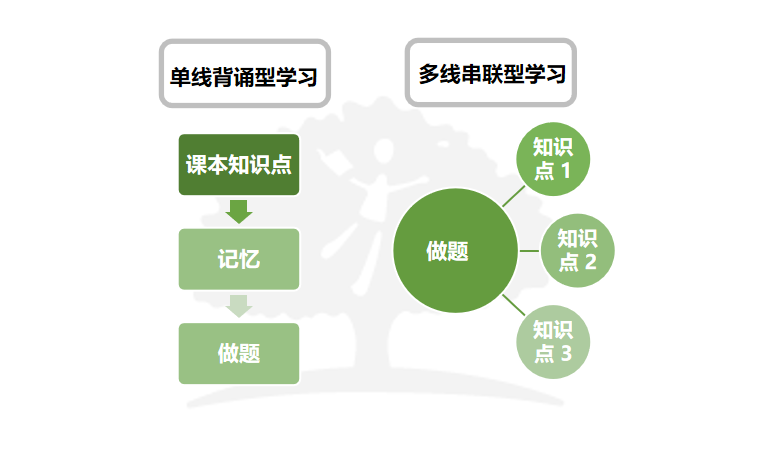 单线背诵型学习

课本知识点

记忆

做题

多线串联型学习

做题

知识点 1

知识点 2

知识点 3